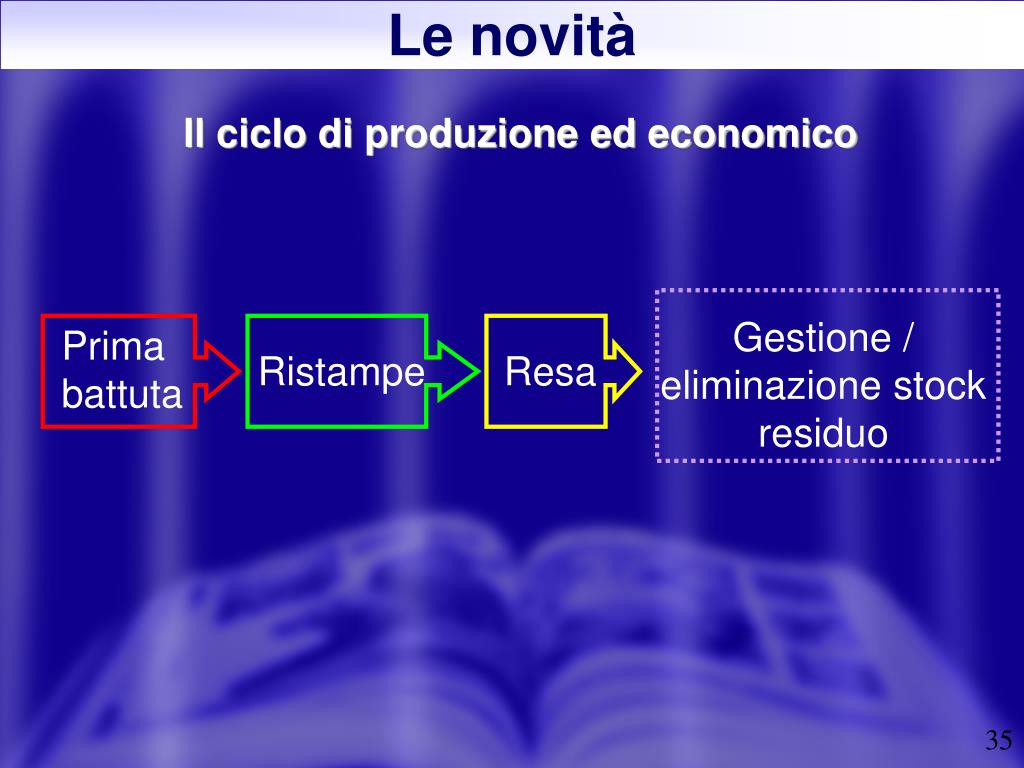 Le novità

Il ciclo di produzione ed economico

Prima battuta

Ristampe

Resa

Gestione / eliminazione stock residuo

35